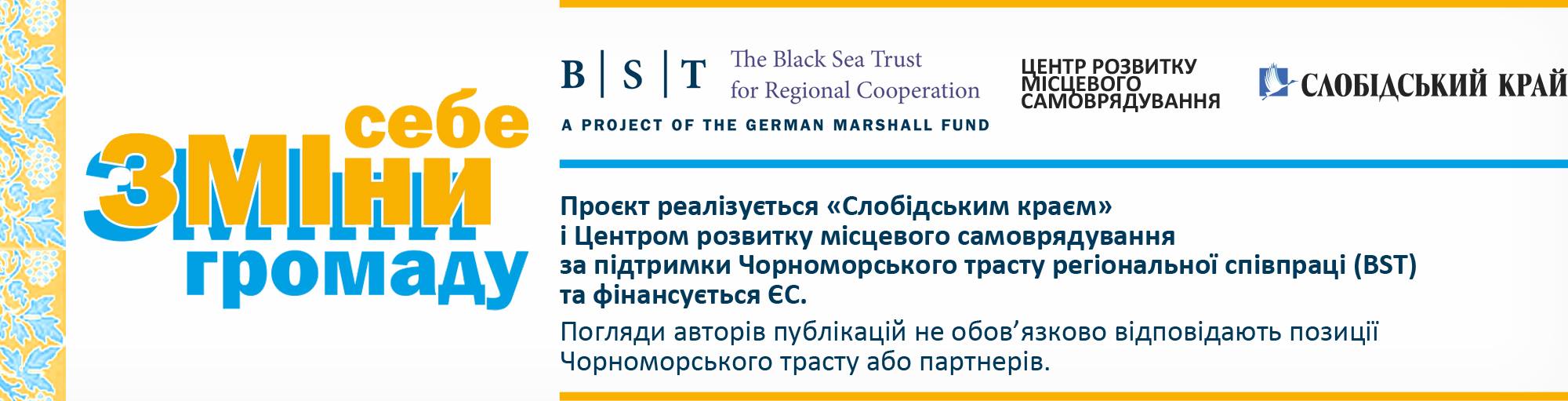 себе
ЗМІНИ
громаду

B | S | T The Black Sea Trust for Regional Cooperation
A PROJECT OF THE GERMAN MARSHALL FUND

ЦЕНТР РОЗВИТКУ МІСЦЕВОГО САМОВРЯДУВАННЯ

СЛОБІДСЬКИЙ КРАЙ

Проєкт реалізується «Слобідським краєм» і Центром розвитку місцевого самоврядування за підтримки Чорноморського трасту регіональної співпраці (BST) та фінансується ЄС.

Погляди авторів публікацій не обов'язково відповідають позиції Чорноморського трасту або партнерів.